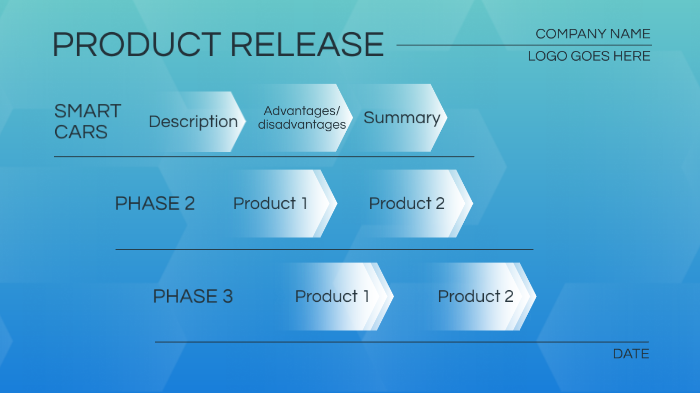 PRODUCT RELEASE

COMPANY NAME
LOGO GOES HERE

SMART CARS

Description

Advantages/ disadvantages

Summary

PHASE 2

Product 1

Product 2

PHASE 3

Product 1

Product 2

DATE